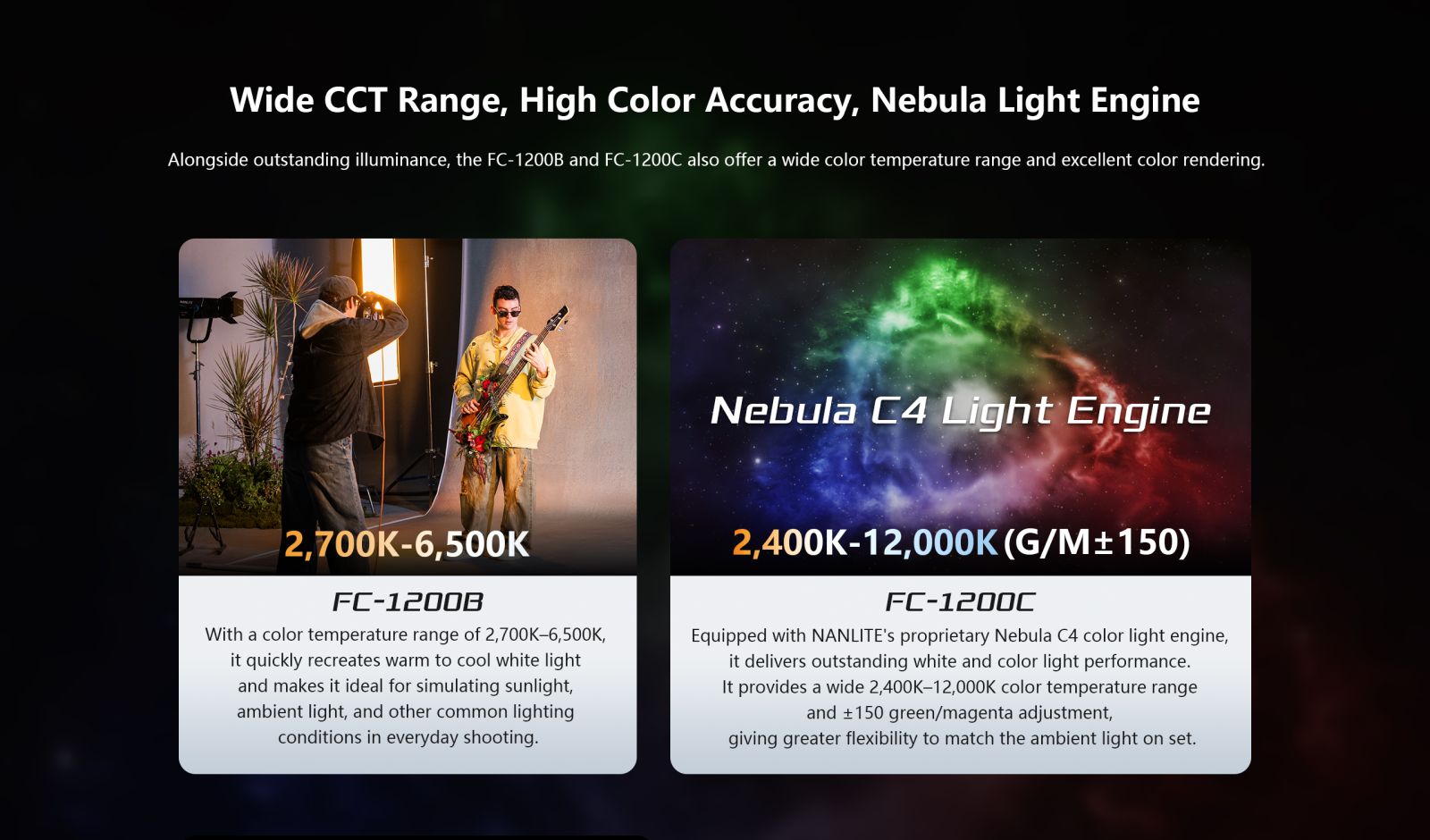 Wide CCT Range, High Color Accuracy, Nebula Light Engine

Alongside outstanding illuminance, the FC-1200B and FC-1200C also offer a wide color temperature range and excellent color rendering.

2,700K-6,500K

FC-1200B

With a color temperature range of 2,700K–6,500K, it quickly recreates warm to cool white light and makes it ideal for simulating sunlight, ambient light, and other common lighting conditions in everyday shooting.

Nebula C4 Light Engine

2,400K-12,000K (G/M±150)

FC-1200C

Equipped with NANLITE's proprietary Nebula C4 color light engine, it delivers outstanding white and color light performance. It provides a wide 2,400K–12,000K color temperature range and ±150 green/magenta adjustment, giving greater flexibility to match the ambient light on set.